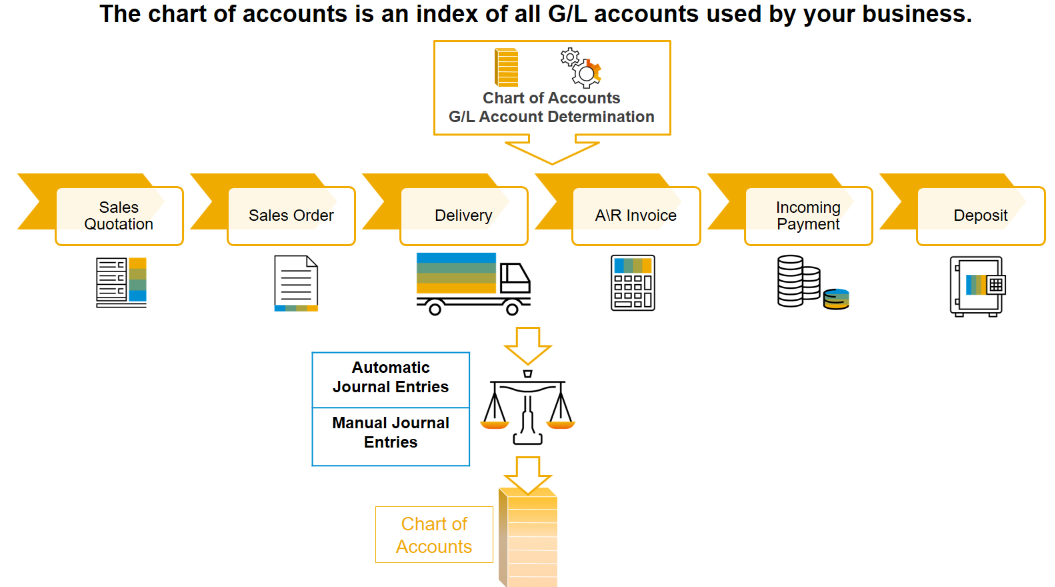 The chart of accounts is an index of all G/L accounts used by your business.

Chart of Accounts
G/L Account Determination

Sales Quotation

Sales Order

Delivery

A\R Invoice

Incoming Payment

Deposit

Automatic Journal Entries

Manual Journal Entries

Chart of Accounts